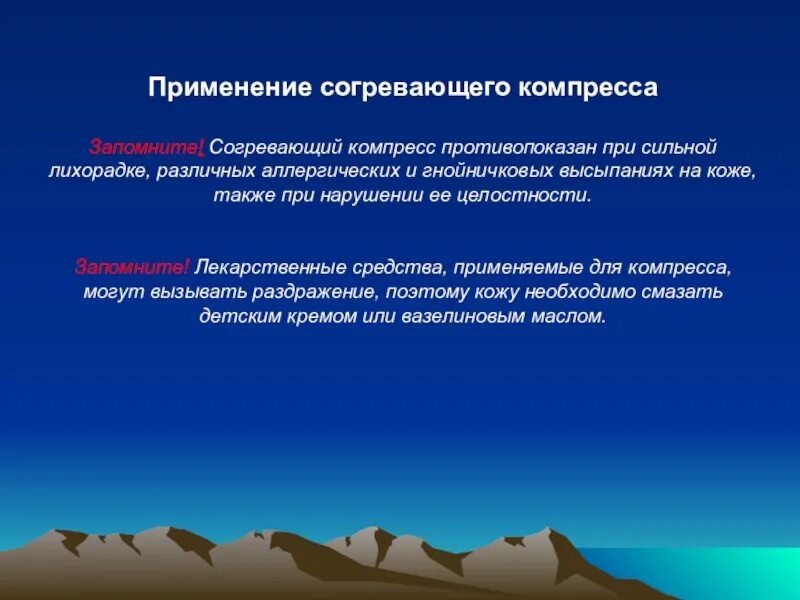 Применение согревающего компресса

Запомните! Согревающий компресс противопоказан при сильной лихорадке, различных аллергических и гнойничковых высыпаниях на коже, также при нарушении ее целостности.

Запомните! Лекарственные средства, применяемые для компресса, могут вызывать раздражение, поэтому кожу необходимо смазать детским кремом или вазелиновым маслом.